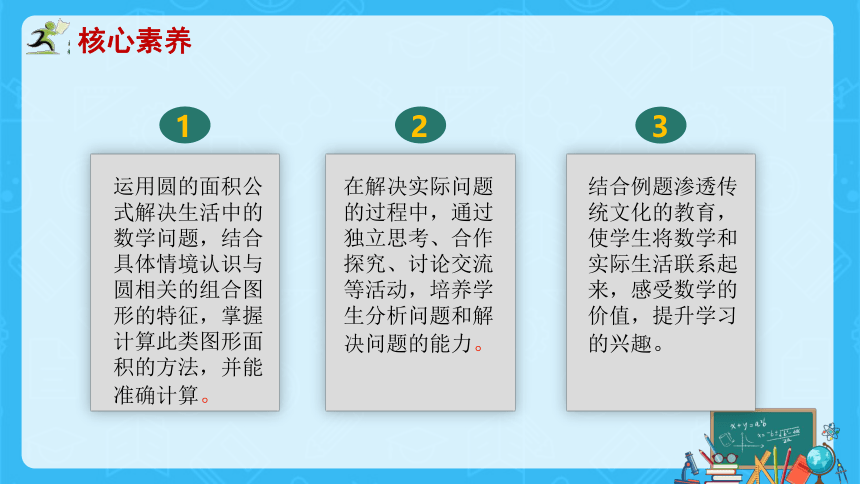 核心素养

1

运用圆的面积公式解决生活中的数学问题，结合具体情境认识与圆相关的组合图形的特征，掌握计算此类图形面积的方法，并能准确计算。

2

在解决实际问题的过程中，通过独立思考、合作探究、讨论交流等活动，培养学生分析问题和解决问题的能力。

3

结合例题渗透传统文化的教育，使学生将数学和实际生活联系起来，感受数学的价值，提升学习的兴趣。